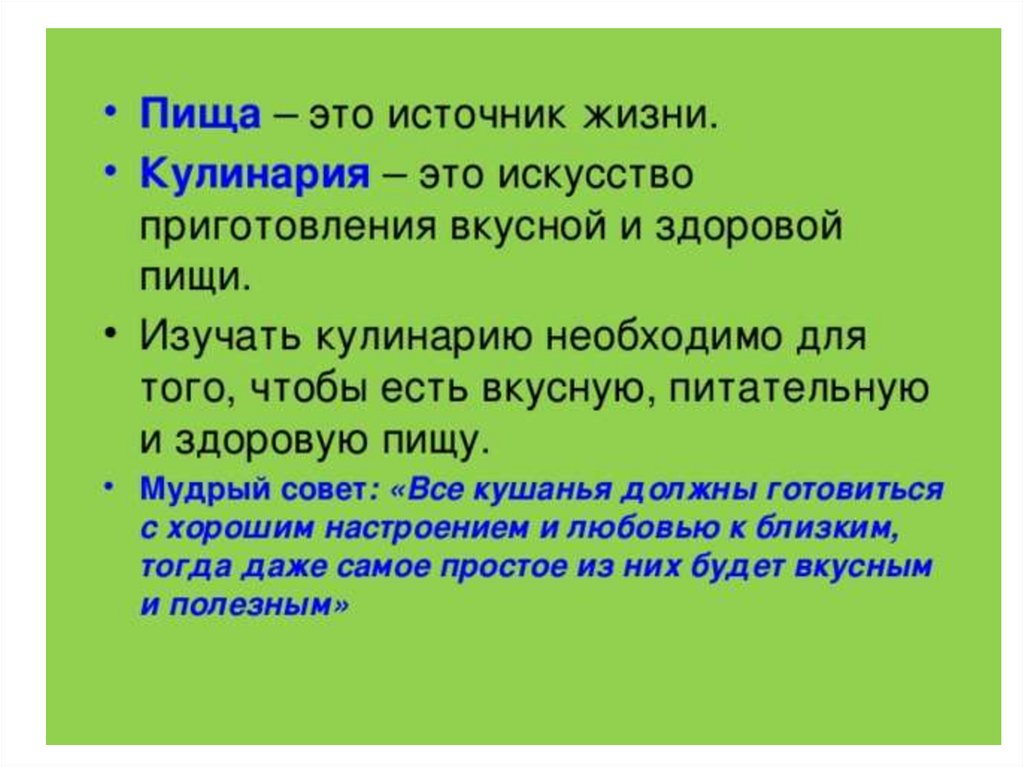 • Пища – это источник жизни.

• Кулинария – это искусство приготовления вкусной и здоровой пищи.

• Изучать кулинарию необходимо для того, чтобы есть вкусную, питательную и здоровую пищу.

• Мудрый совет: «Все кушанья должны готовиться с хорошим настроением и любовью к близким, тогда даже самое простое из них будет вкусным и полезным»